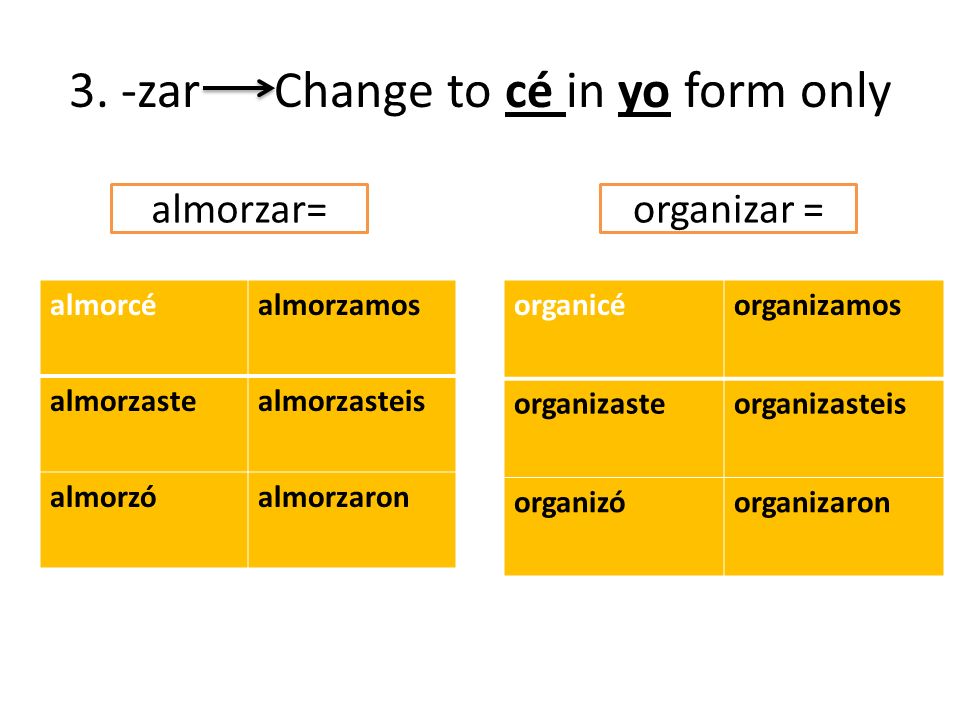 3. -zar → Change to cé in yo form only

almorzar=

| almorcé | almorzamos |
|---|---|
| almorzaste | almorzasteis |
| almorzó | almorzaron |

organizar =

| organicé | organizamos |
|---|---|
| organizaste | organizasteis |
| organizó | organizaron |